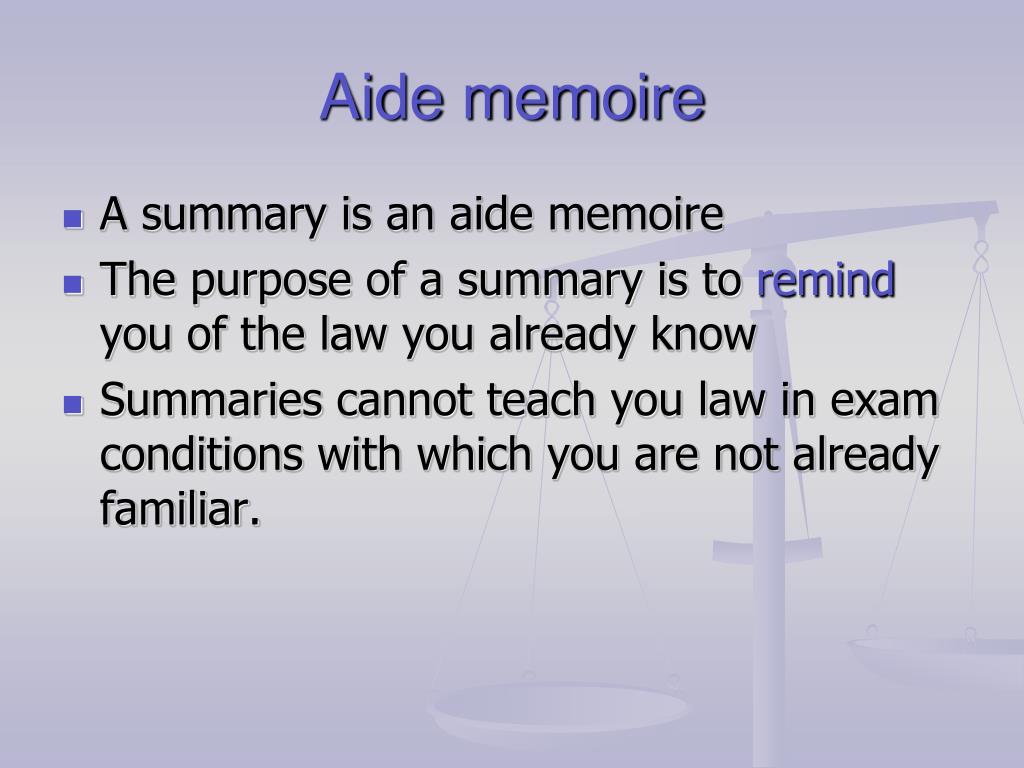 Aide memoire

- A summary is an aide memoire
- The purpose of a summary is to remind you of the law you already know
- Summaries cannot teach you law in exam conditions with which you are not already familiar.